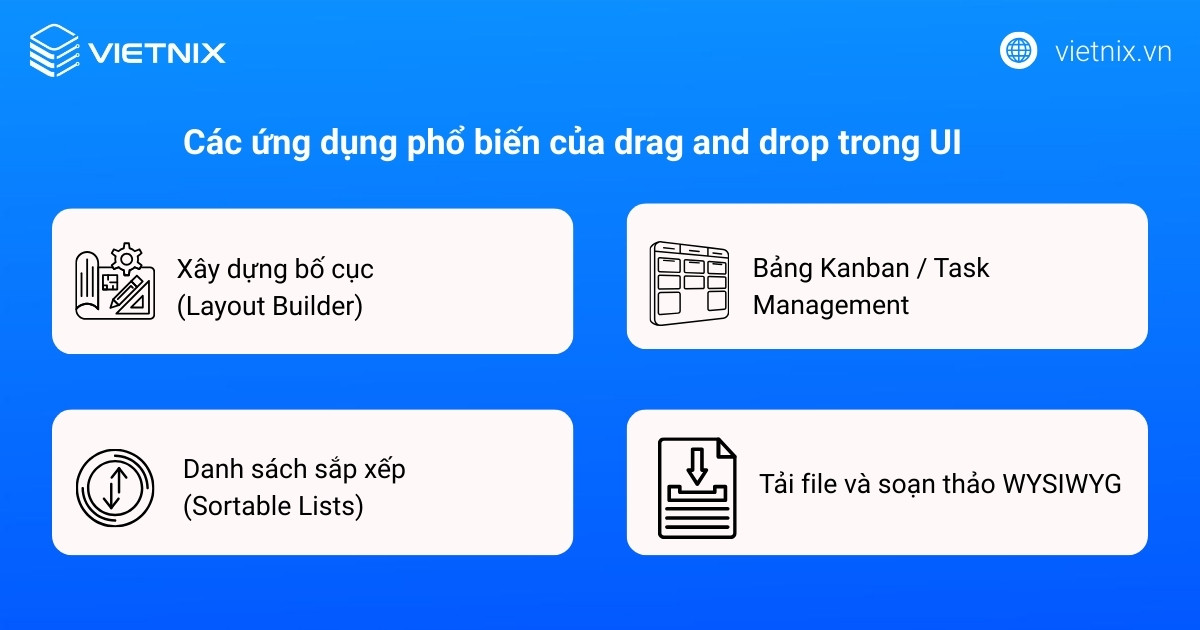 VIETNIX

vietnix.vn

Các ứng dụng phổ biến của drag and drop trong UI

Xây dựng bố cục (Layout Builder)

Bảng Kanban / Task Management

Danh sách sắp xếp (Sortable Lists)

Tải file và soạn thảo WYSIWYG